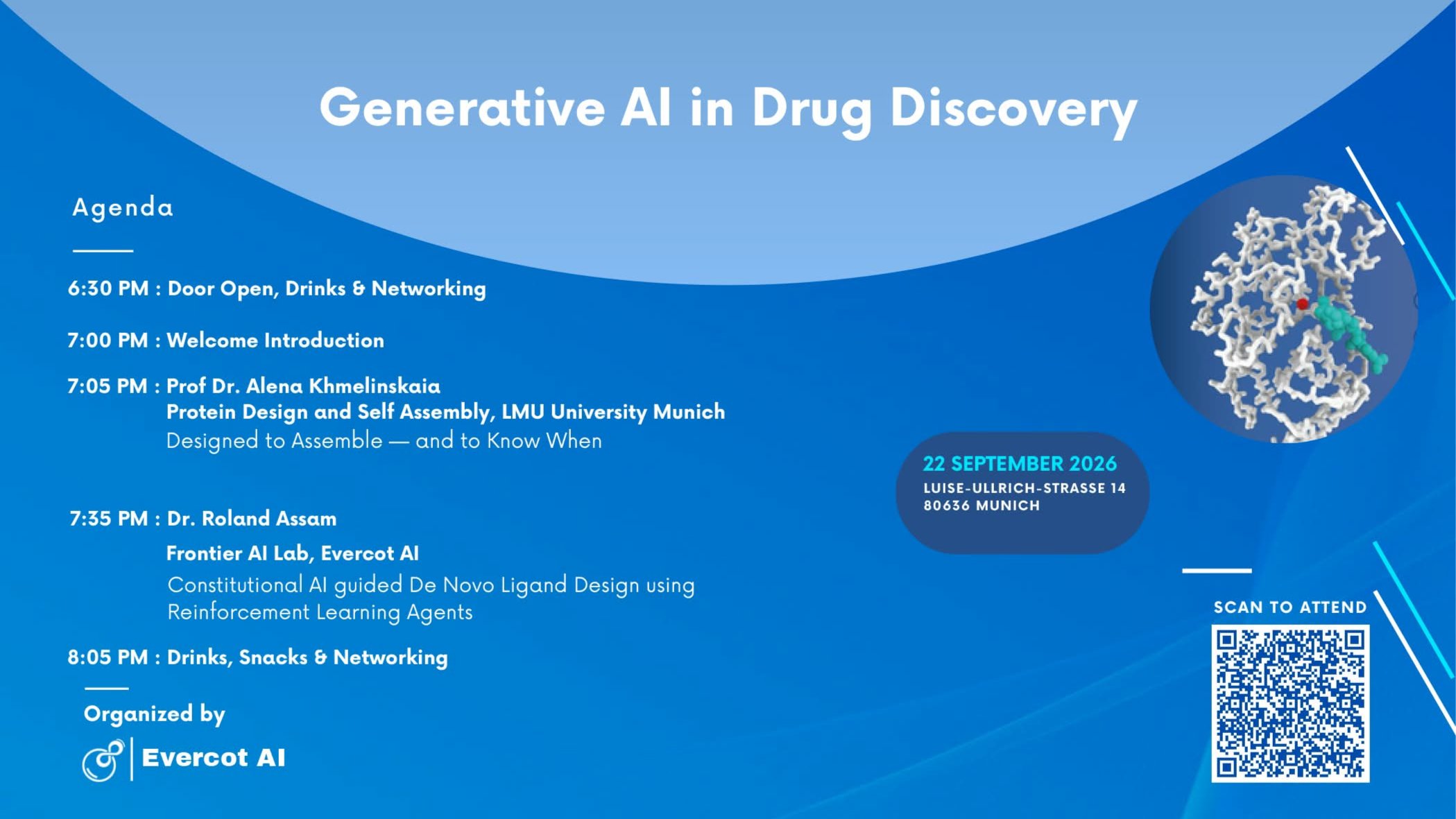 Generative AI in Drug Discovery

Agenda

6:30 PM : Door Open, Drinks & Networking

7:00 PM : Welcome Introduction

7:05 PM : Prof Dr. Alena Khmelinskaia
Protein Design and Self Assembly, LMU University Munich
Designed to Assemble — and to Know When

7:35 PM : Dr. Roland Assam
Frontier AI Lab, Evercot AI
Constitutional AI guided De Novo Ligand Design using Reinforcement Learning Agents

8:05 PM : Drinks, Snacks & Networking

Organized by

Evercot AI

22 SEPTEMBER 2026
LUISE-ULLRICH-STRASSE 14
80636 MUNICH

SCAN TO ATTEND